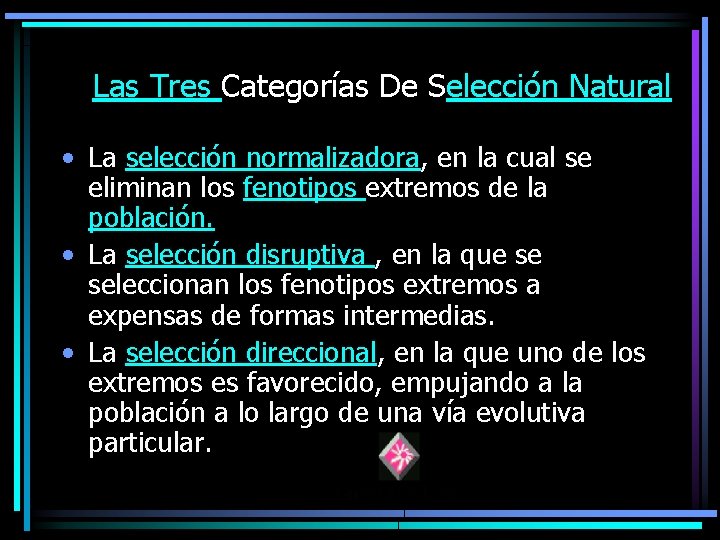 Las Tres Categorías De Selección Natural

• La selección normalizadora, en la cual se eliminan los fenotipos extremos de la población.

• La selección disruptiva , en la que se seleccionan los fenotipos extremos a expensas de formas intermedias.

• La selección direccional, en la que uno de los extremos es favorecido, empujando a la población a lo largo de una vía evolutiva particular.